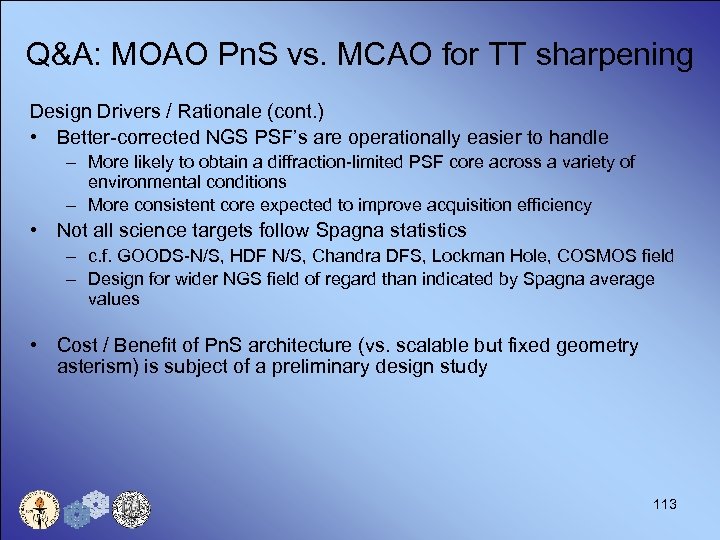 Q&A: MOAO PnS vs. MCAO for TT sharpening

Design Drivers / Rationale (cont.)

• Better-corrected NGS PSF's are operationally easier to handle
  – More likely to obtain a diffraction-limited PSF core across a variety of environmental conditions
  – More consistent core expected to improve acquisition efficiency
• Not all science targets follow Spagna statistics
  – c.f. GOODS-N/S, HDF N/S, Chandra DFS, Lockman Hole, COSMOS field
  – Design for wider NGS field of regard than indicated by Spagna average values

• Cost / Benefit of PnS architecture (vs. scalable but fixed geometry asterism) is subject of a preliminary design study

113